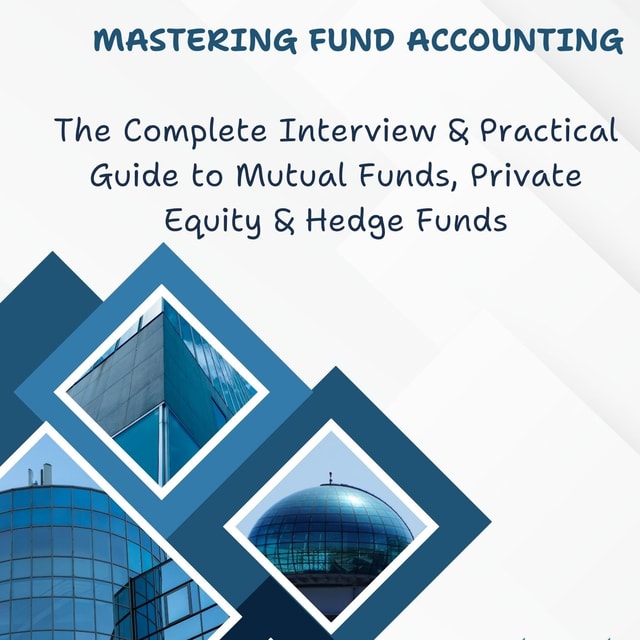 MASTERING FUND ACCOUNTING

The Complete Interview & Practical Guide to Mutual Funds, Private Equity & Hedge Funds